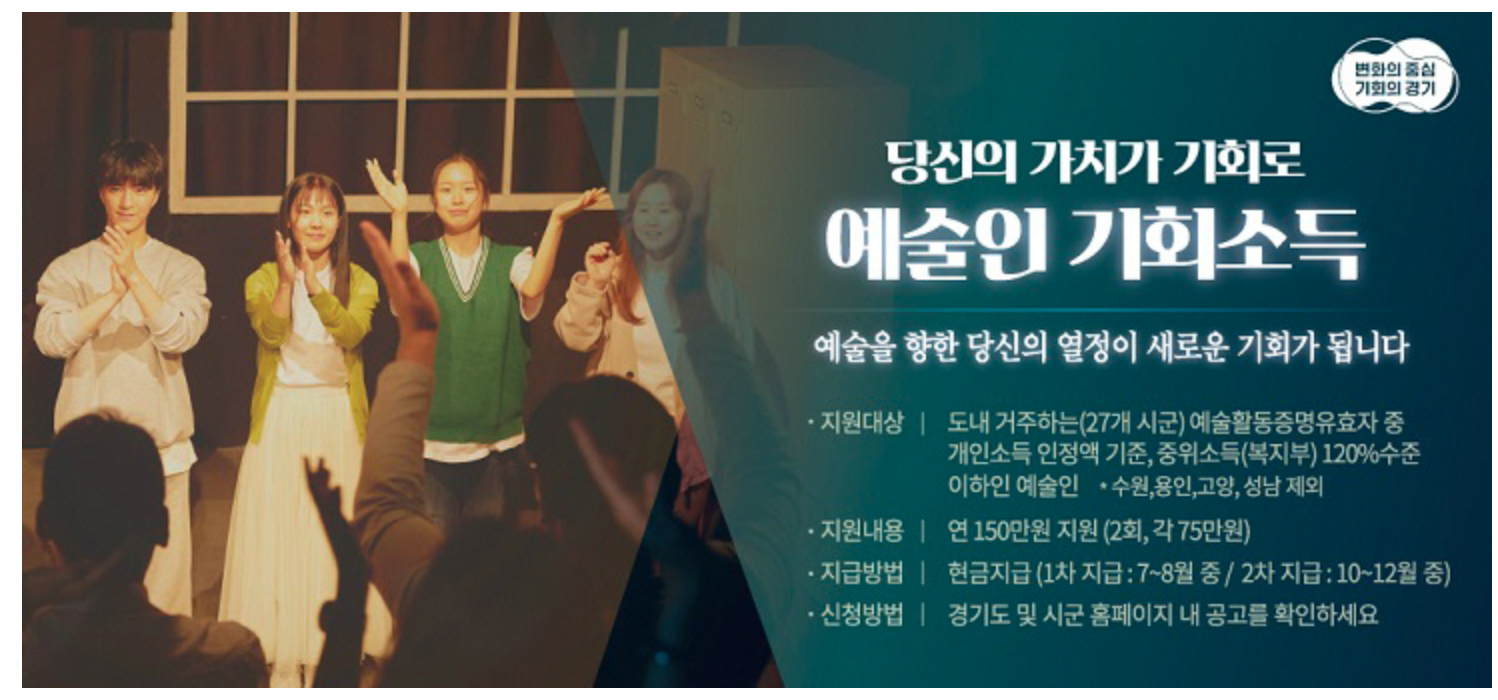 변화의 중심
기회의 경기

당신의 가치가 기회로
예술인 기회소득

예술을 향한 당신의 열정이 새로운 기회가 됩니다

· 지원대상 | 도내 거주하는(27개 시군) 예술활동증명유효자 중 개인소득 인정액 기준, 중위소득(복지부) 120%수준 이하인 예술인 • 수원,용인,고양, 성남 제외

· 지원내용 | 연 150만원 지원 (2회, 각 75만원)

· 지급방법 | 현금지급 (1차 지급 : 7~8월 중 / 2차 지급 : 10~12월 중)

· 신청방법 | 경기도 및 시군 홈페이지 내 공고를 확인하세요